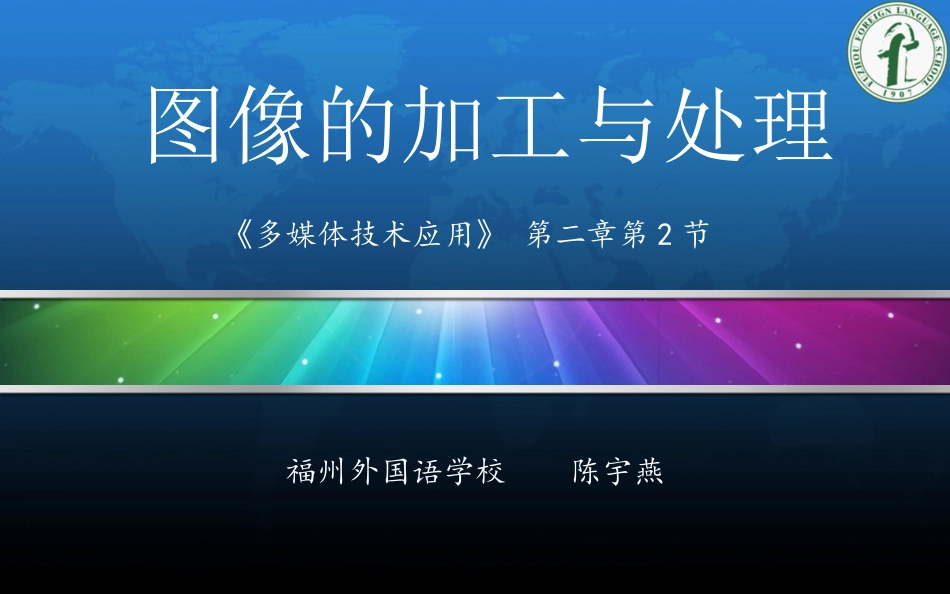 FUZHOU FOREIGN LANGUAGE SCHOOL
1907

图像的加工与处理

《多媒体技术应用》 第二章第2节

福州外国语学校 陈宇燕